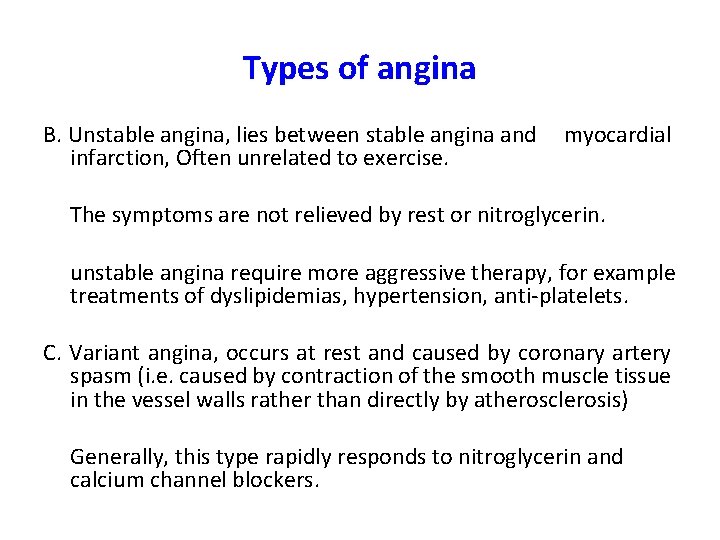 Types of angina

B. Unstable angina, lies between stable angina and myocardial infarction, Often unrelated to exercise.

The symptoms are not relieved by rest or nitroglycerin.

unstable angina require more aggressive therapy, for example treatments of dyslipidemias, hypertension, anti-platelets.

C. Variant angina, occurs at rest and caused by coronary artery spasm (i.e. caused by contraction of the smooth muscle tissue in the vessel walls rather than directly by atherosclerosis)

Generally, this type rapidly responds to nitroglycerin and calcium channel blockers.